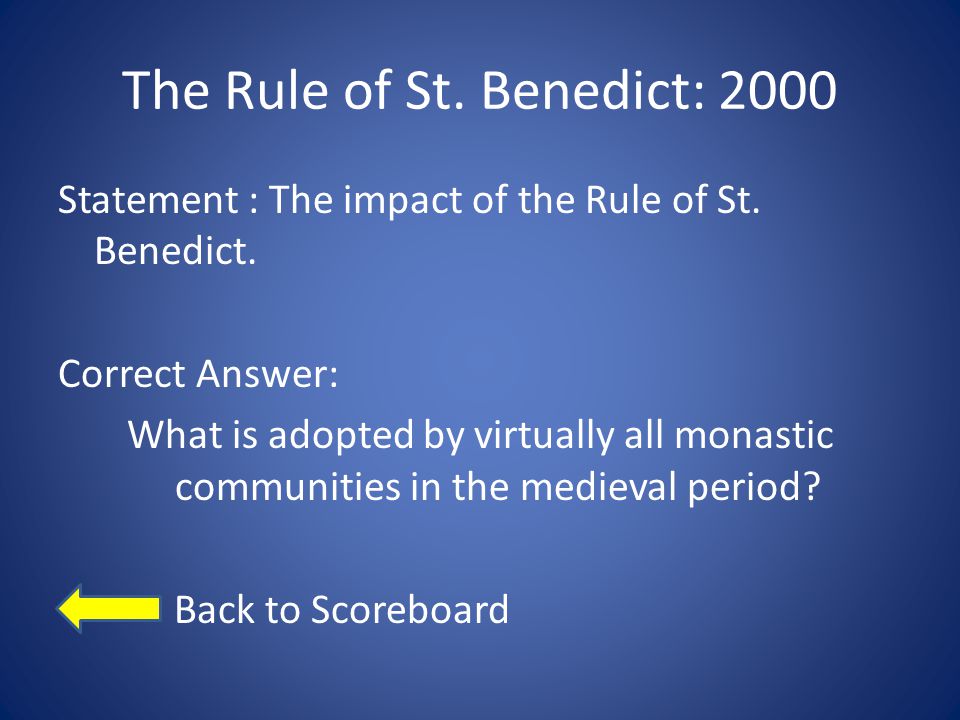 The Rule of St. Benedict: 2000

Statement : The impact of the Rule of St. Benedict.

Correct Answer:

What is adopted by virtually all monastic communities in the medieval period?

Back to Scoreboard